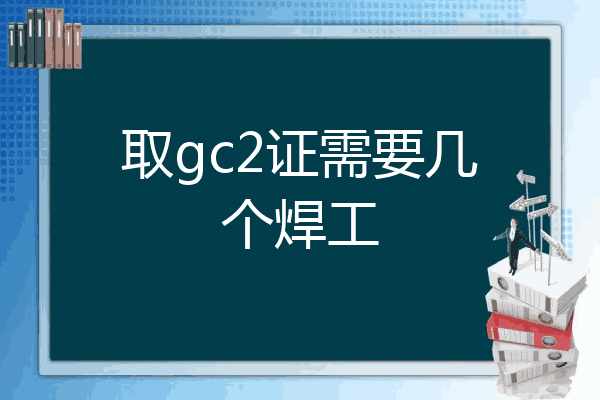 取gc2证需要几个焊工